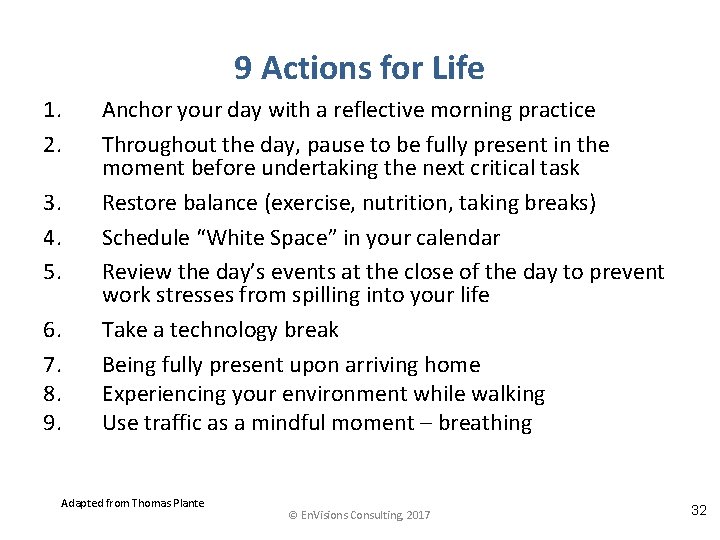 9 Actions for Life

1. Anchor your day with a reflective morning practice
2. Throughout the day, pause to be fully present in the moment before undertaking the next critical task
3. Restore balance (exercise, nutrition, taking breaks)
4. Schedule “White Space” in your calendar
5. Review the day’s events at the close of the day to prevent work stresses from spilling into your life
6. Take a technology break
7. Being fully present upon arriving home
8. Experiencing your environment while walking
9. Use traffic as a mindful moment – breathing

Adapted from Thomas Plante

© EnVisions Consulting, 2017

32